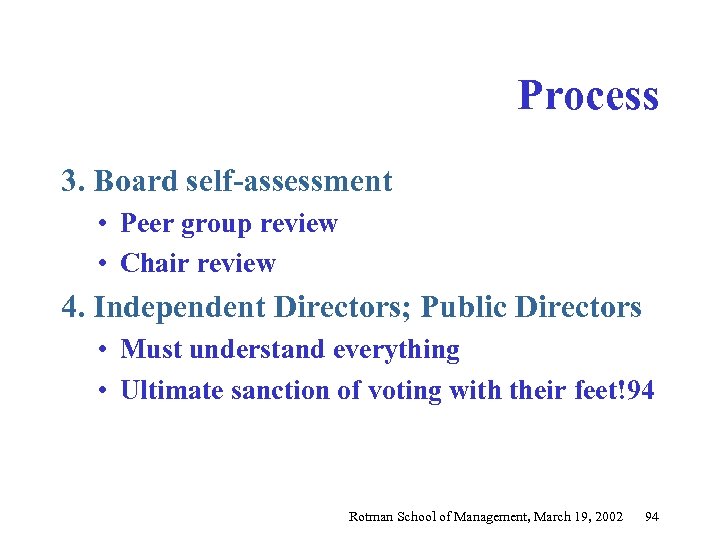 Process

3. Board self-assessment

• Peer group review

• Chair review

4. Independent Directors; Public Directors

• Must understand everything

• Ultimate sanction of voting with their feet!94

Rotman School of Management, March 19, 2002 94